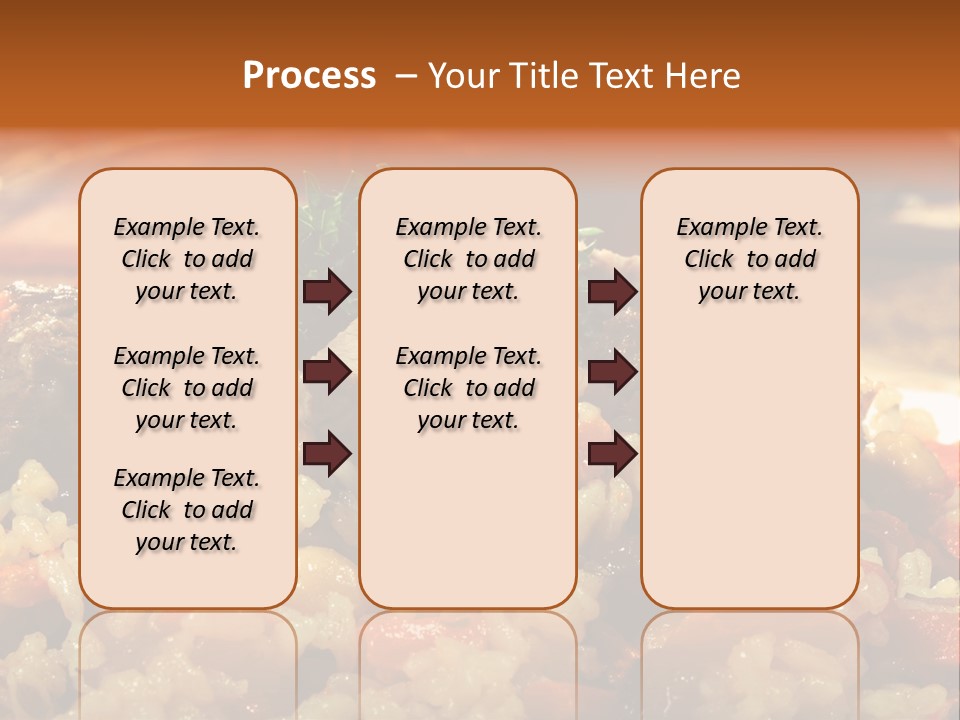 Process – Your Title Text Here

Example Text. Click to add your text.

Example Text. Click to add your text.

Example Text. Click to add your text.

Example Text. Click to add your text.

Example Text. Click to add your text.

Example Text. Click to add your text.